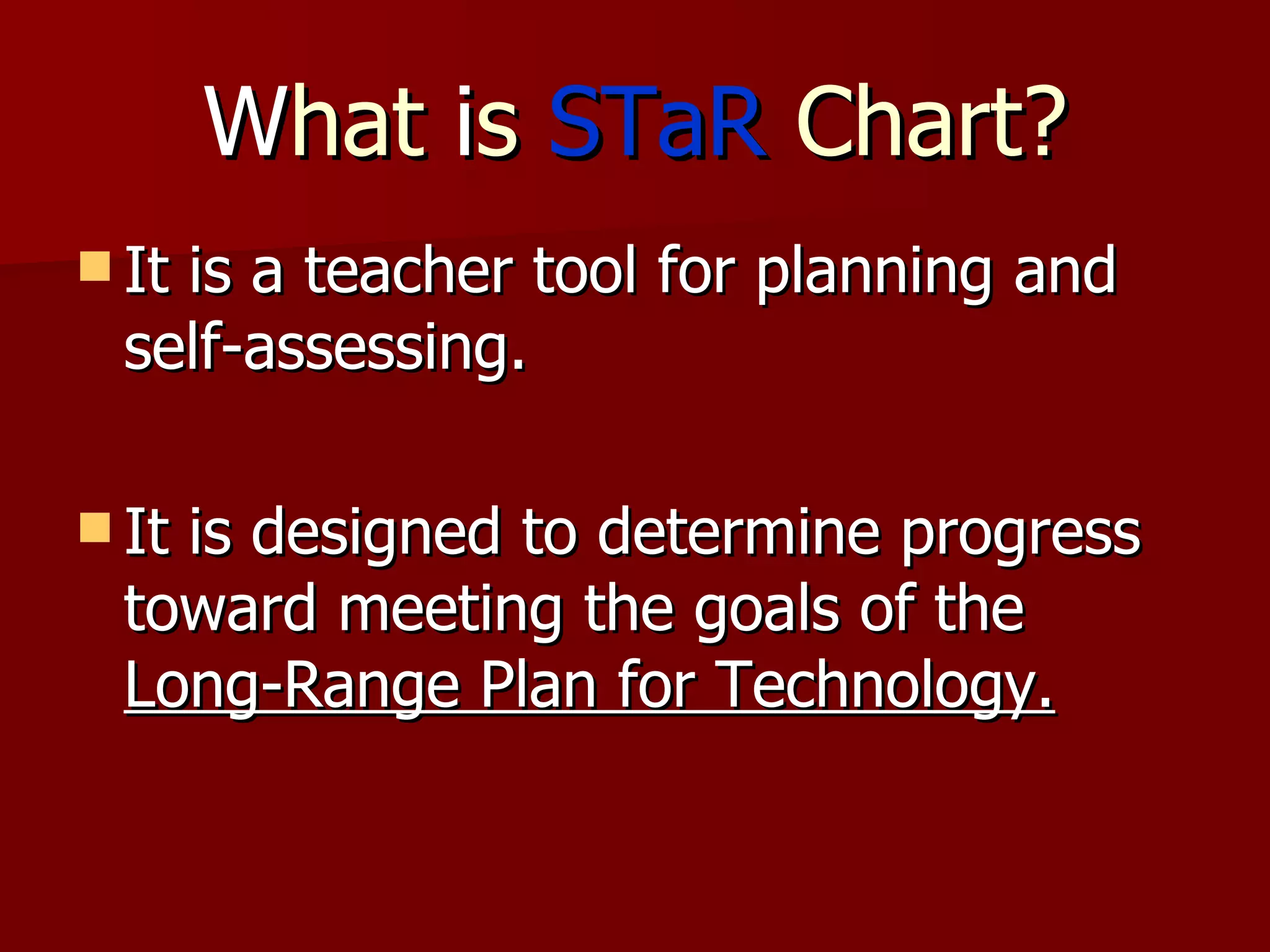 What is STaR Chart?

It is a teacher tool for planning and self-assessing.

It is designed to determine progress toward meeting the goals of the Long-Range Plan for Technology.